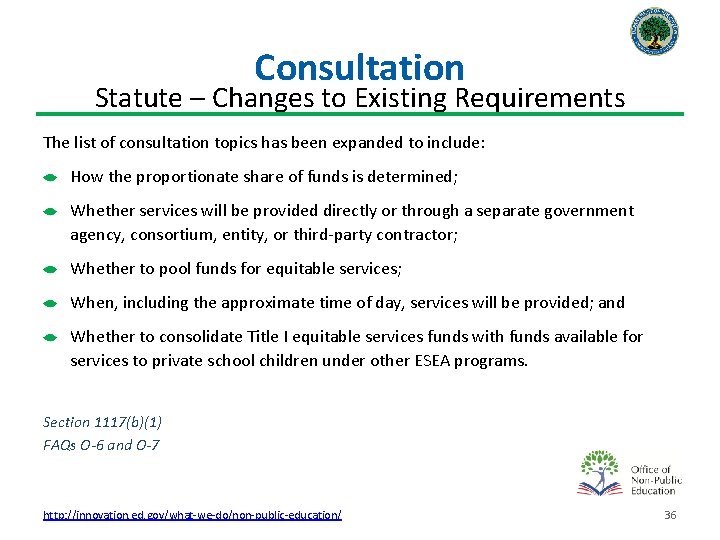 Consultation
Statute – Changes to Existing Requirements

The list of consultation topics has been expanded to include:

How the proportionate share of funds is determined;

Whether services will be provided directly or through a separate government agency, consortium, entity, or third-party contractor;

Whether to pool funds for equitable services;

When, including the approximate time of day, services will be provided; and

Whether to consolidate Title I equitable services funds with funds available for services to private school children under other ESEA programs.

Section 1117(b)(1)
FAQs O-6 and O-7

Office of Non-Public Education

http://innovation.ed.gov/what-we-do/non-public-education/

36